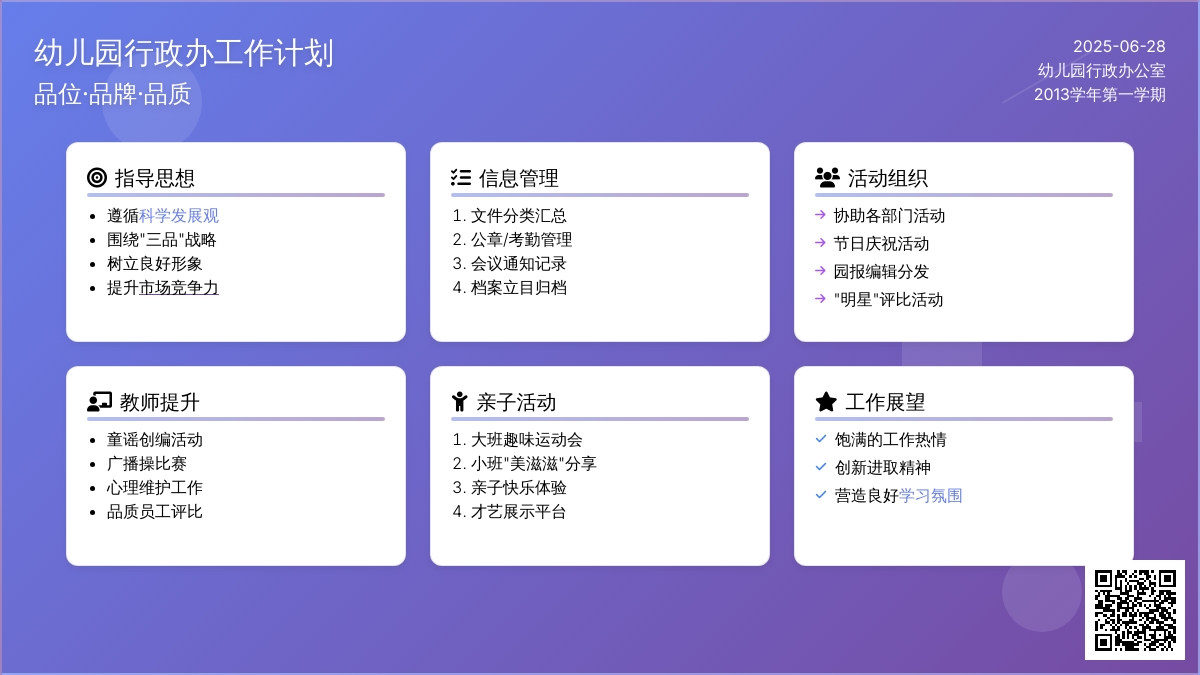 幼儿园行政办工作计划
品位·品牌·品质

2025-06-28
幼儿园行政办公室
2013学年第一学期

指导思想
- 遵循科学发展观
- 围绕"三品"战略
- 树立良好形象
- 提升市场竞争力

信息管理
1. 文件分类汇总
2. 公章/考勤管理
3. 会议通知记录
4. 档案立目归档

活动组织
→ 协助各部门活动
→ 节日庆祝活动
→ 园报编辑分发
→ "明星"评比活动

教师提升
- 童谣创编活动
- 广播操比赛
- 心理维护工作
- 品质员工评比

亲子活动
1. 大班趣味运动会
2. 小班"美滋滋"分享
3. 亲子快乐体验
4. 才艺展示平台

工作展望
✓ 饱满的工作热情
✓ 创新进取精神
✓ 营造良好学习氛围